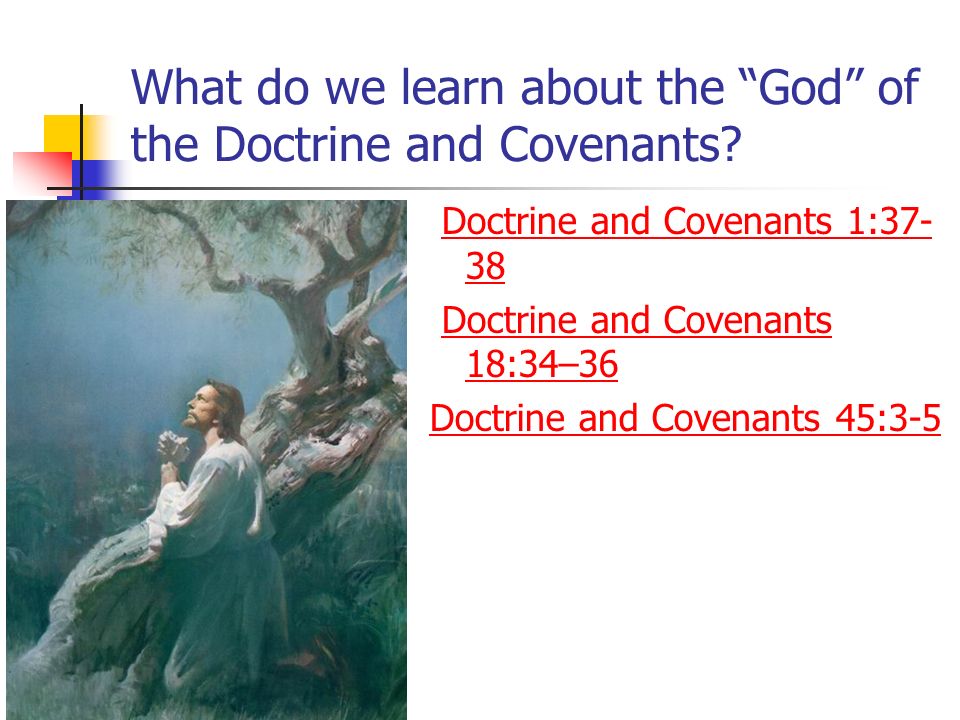 What do we learn about the “God” of the Doctrine and Covenants?

Doctrine and Covenants 1:37-38

Doctrine and Covenants 18:34–36

Doctrine and Covenants 45:3-5